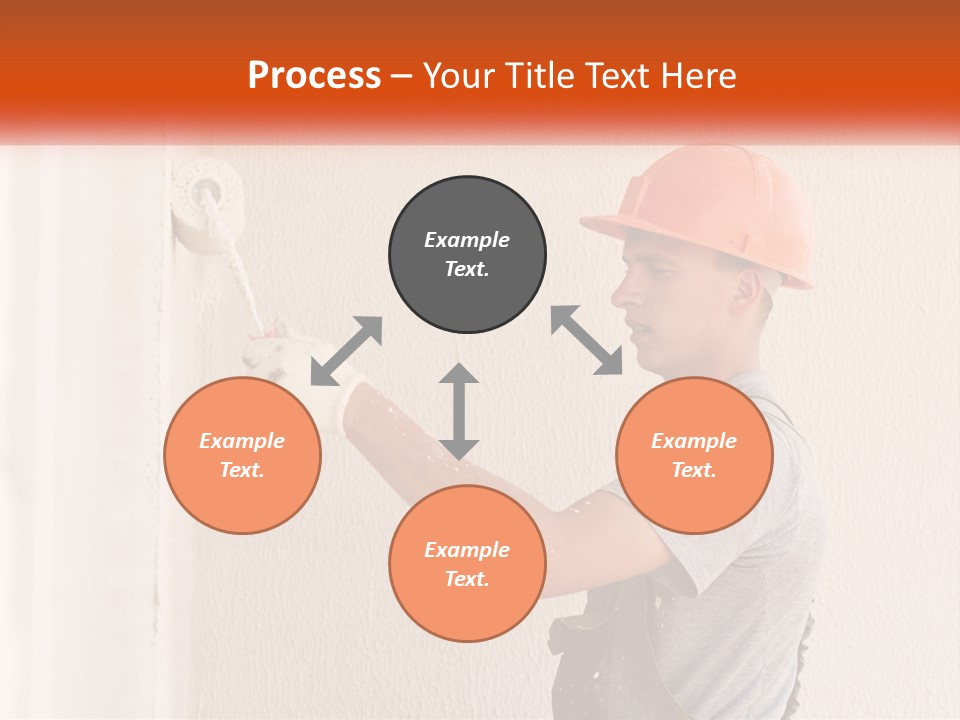 Process – Your Title Text Here

Example Text.

Example Text.

Example Text.

Example Text.